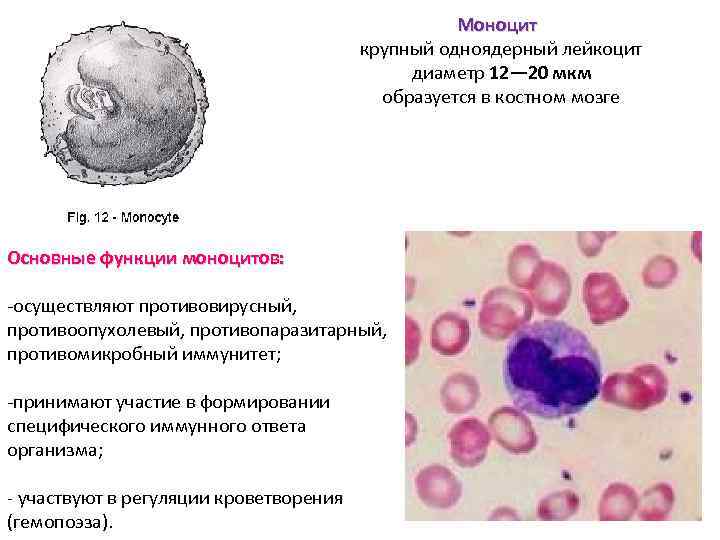 Моноцит
крупный одноядерный лейкоцит
диаметр 12—20 мкм
образуется в костном мозге

Fig. 12 - Monocyte

Основные функции моноцитов:

-осуществляют противовирусный, противоопухолевый, противопаразитарный, противомикробный иммунитет;

-принимают участие в формировании специфического иммунного ответа организма;

- участвуют в регуляции кроветворения (гемопоэза).